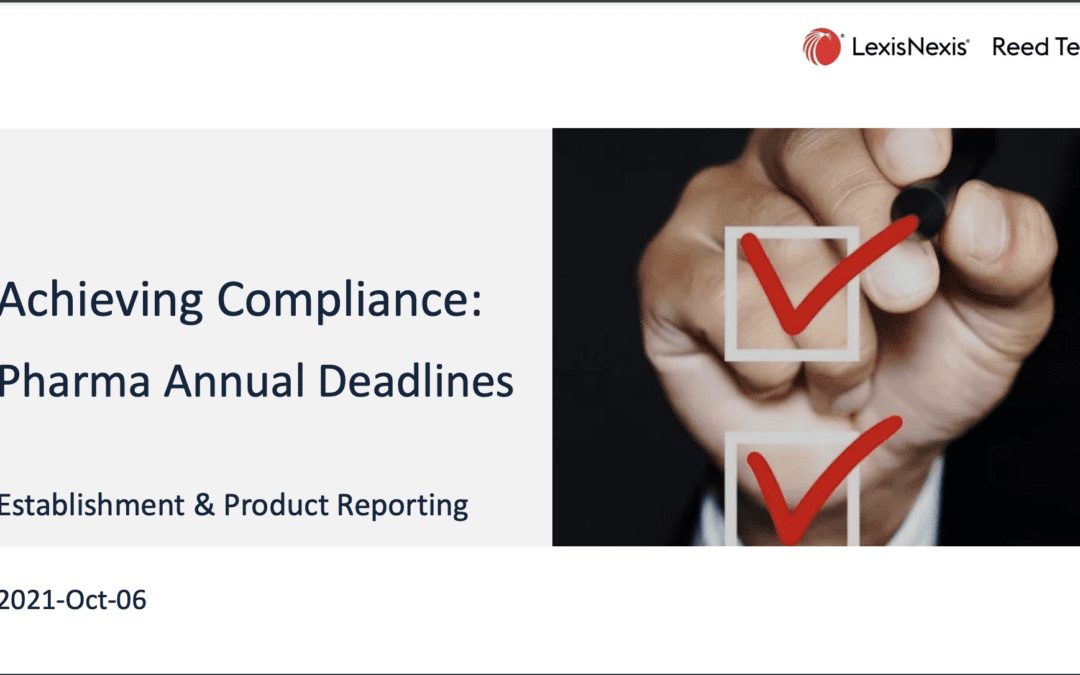 LexisNexis® Reed Te

Achieving Compliance:
Pharma Annual Deadlines

Establishment & Product Reporting

2021-Oct-06